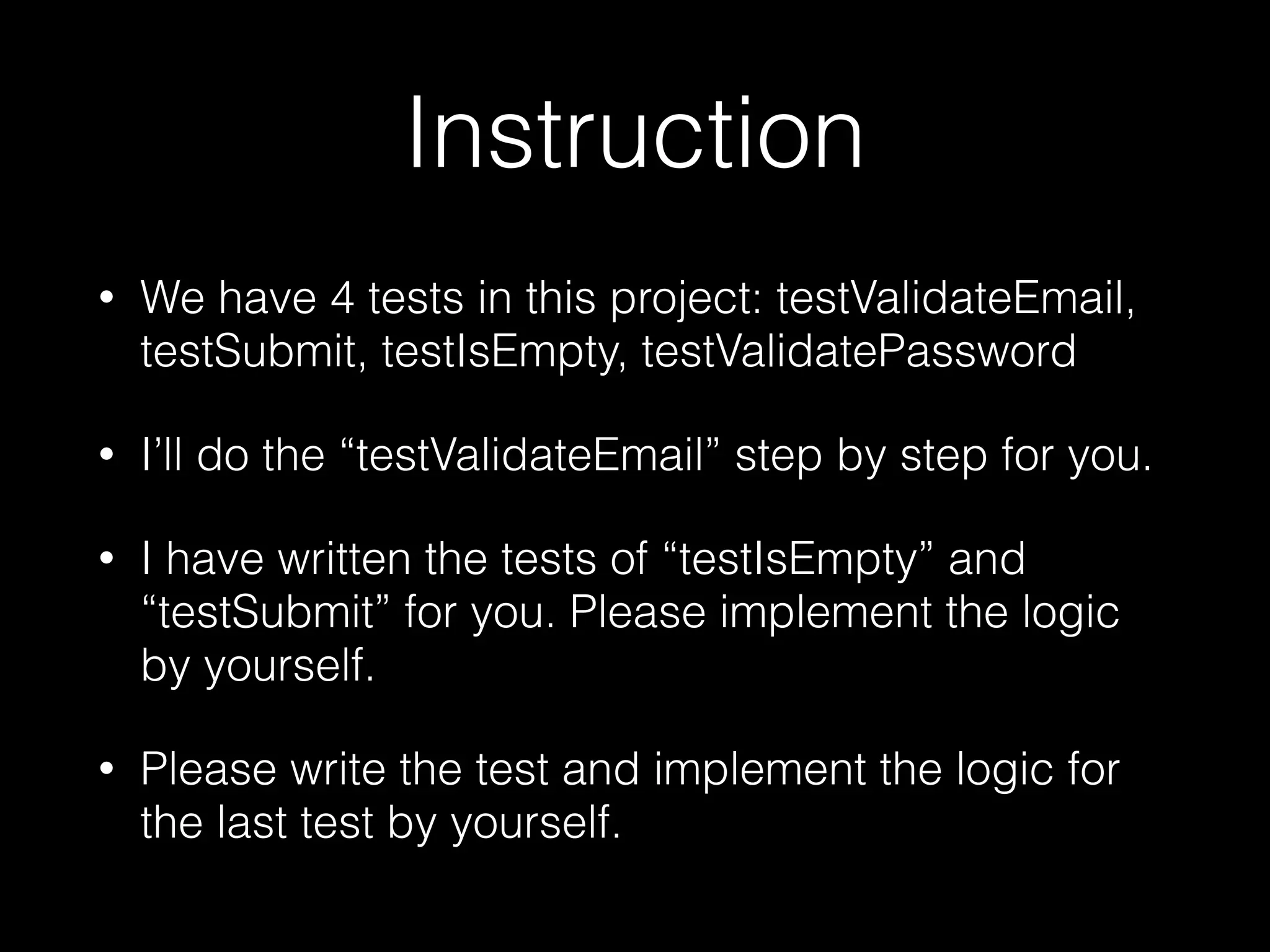 Instruction

• We have 4 tests in this project: testValidateEmail, testSubmit, testIsEmpty, testValidatePassword

• I’ll do the “testValidateEmail” step by step for you.

• I have written the tests of “testIsEmpty” and “testSubmit” for you. Please implement the logic by yourself.

• Please write the test and implement the logic for the last test by yourself.